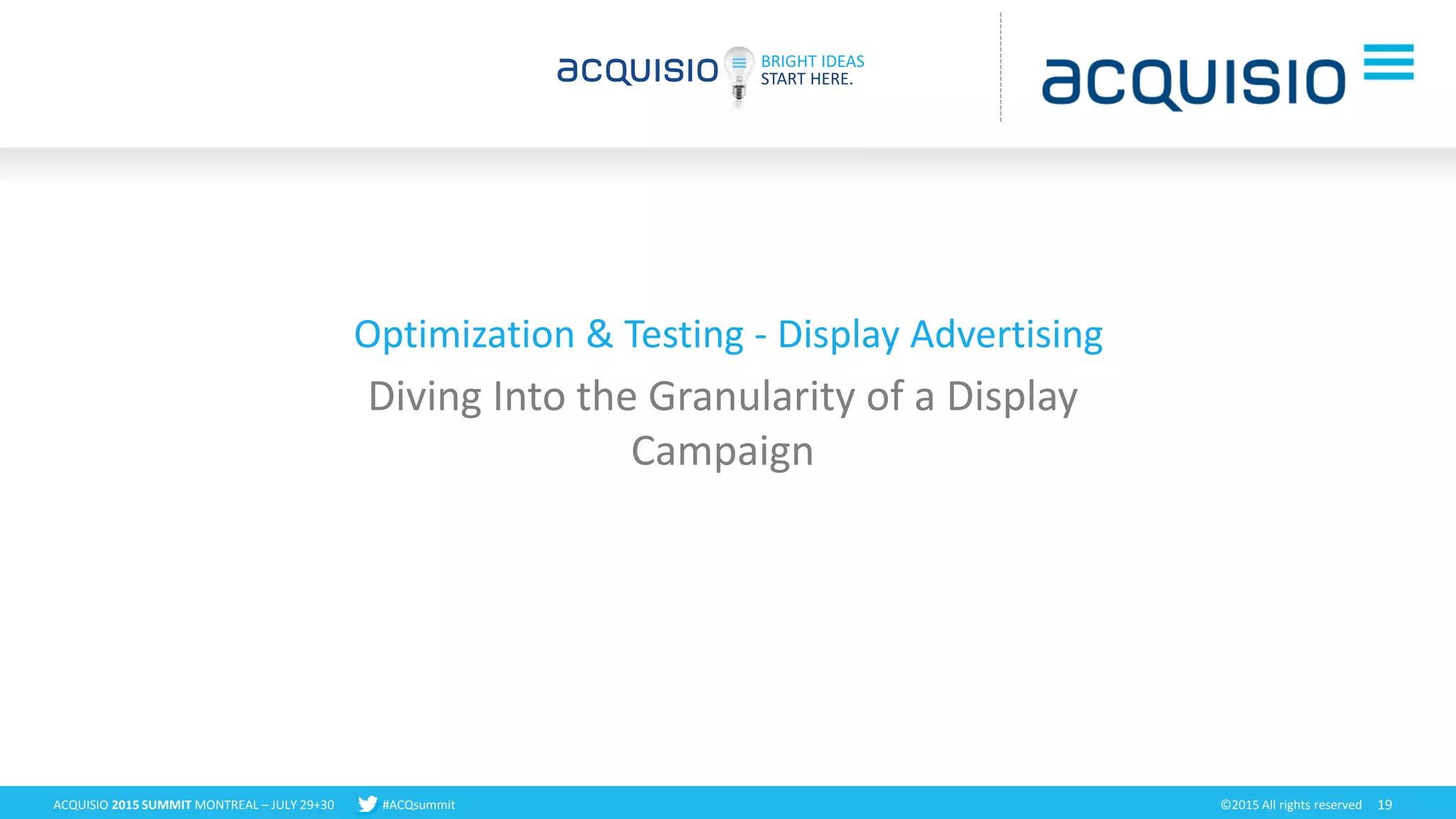 acquisio BRIGHT IDEAS START HERE.

acquisio

Optimization & Testing - Display Advertising

Diving Into the Granularity of a Display Campaign

ACQUISIO 2015 SUMMIT MONTREAL – JULY 29+30 #ACQsummit ©2015 All rights reserved 19